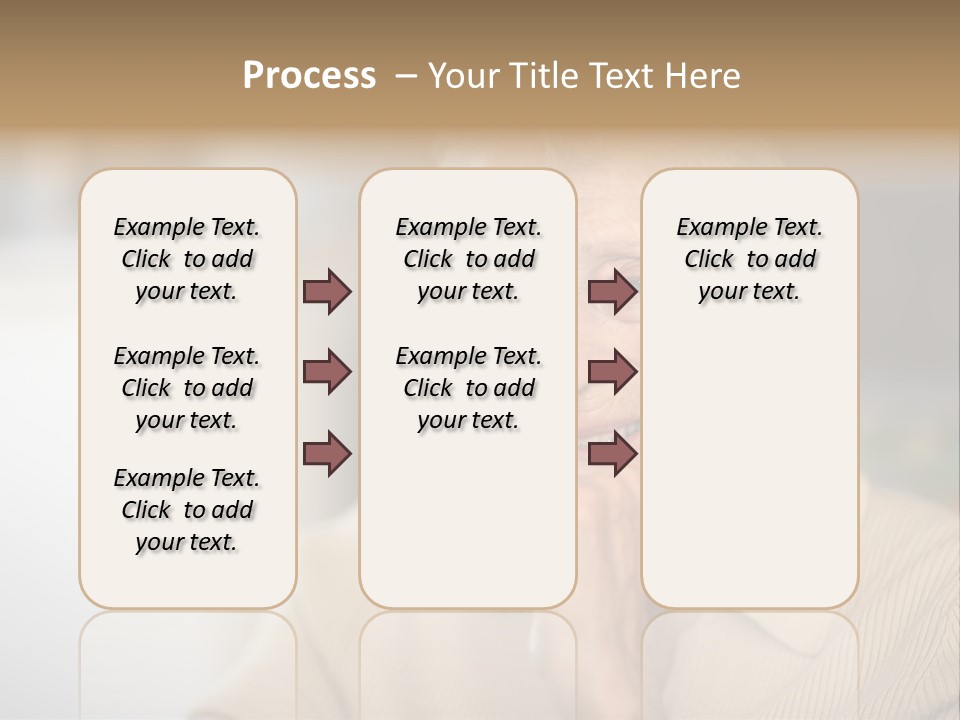 Process – Your Title Text Here

Example Text. Click to add your text.

Example Text. Click to add your text.

Example Text. Click to add your text.

Example Text. Click to add your text.

Example Text. Click to add your text.

Example Text. Click to add your text.